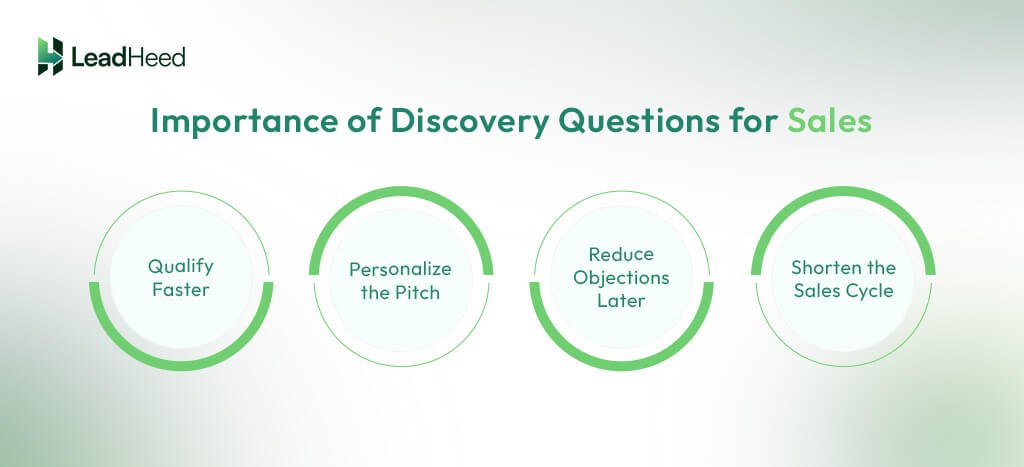 LeadHeed

Importance of Discovery Questions for Sales

Qualify Faster

Personalize the Pitch

Reduce Objections Later

Shorten the Sales Cycle